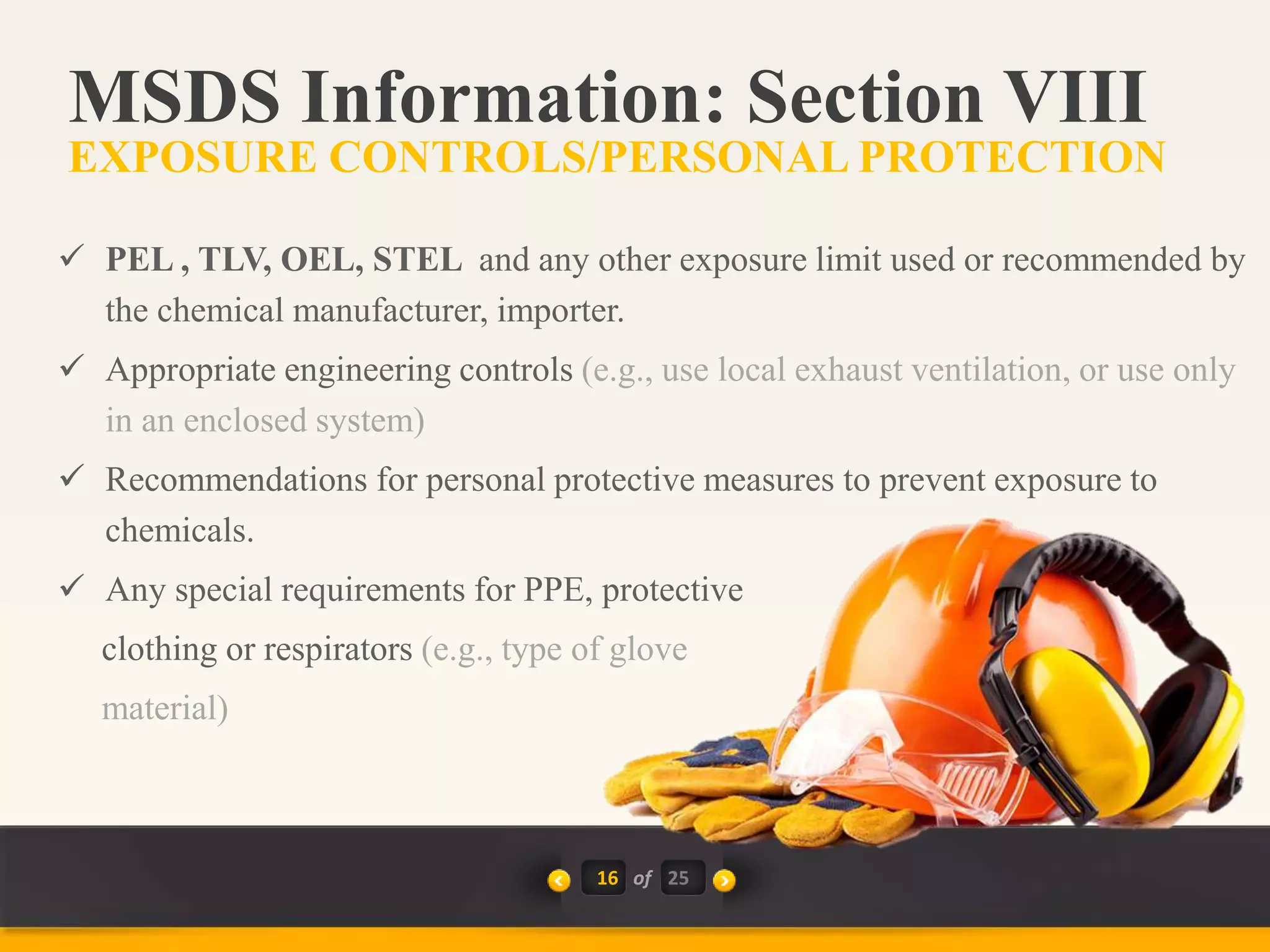 MSDS Information: Section VIII
EXPOSURE CONTROLS/PERSONAL PROTECTION

✓ PEL , TLV, OEL, STEL and any other exposure limit used or recommended by the chemical manufacturer, importer.

✓ Appropriate engineering controls (e.g., use local exhaust ventilation, or use only in an enclosed system)

✓ Recommendations for personal protective measures to prevent exposure to chemicals.

✓ Any special requirements for PPE, protective clothing or respirators (e.g., type of glove material)

16 of 25